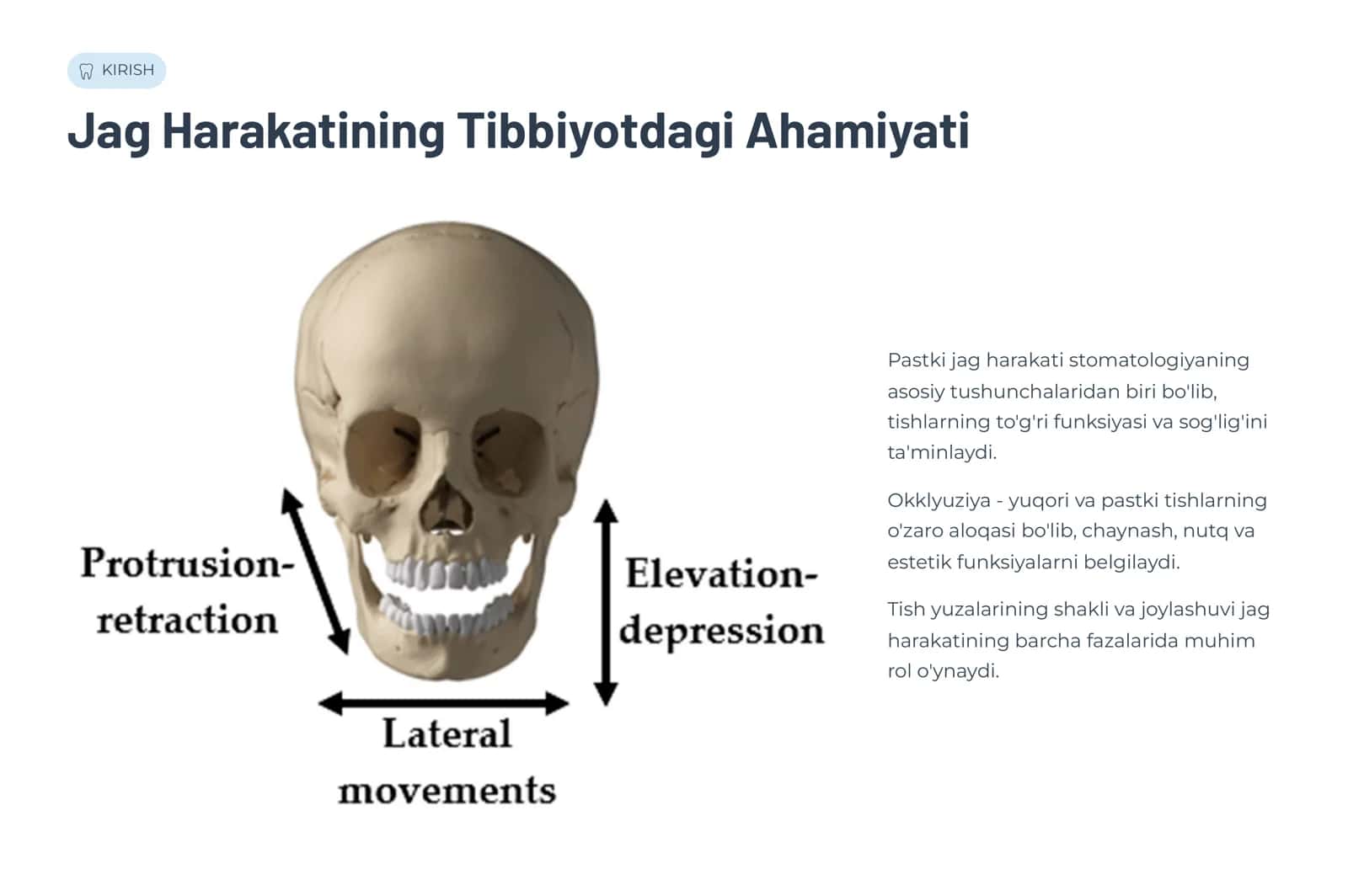 KIRISH

Jag Harakatining Tibbiyotdagi Ahamiyati

Protrusion-retraction

Elevation-depression

Lateral movements

Pastki jag harakati stomatologiyaning asosiy tushunchalaridan biri bo'lib, tishlarning to'g'ri funksiyasi va sog'lig'ini ta'minlaydi.

Okklyuziya - yuqori va pastki tishlarning o'zaro aloqasi bo'lib, chaynash, nutq va estetik funksiyalarni belgilaydi.

Tish yuzalarining shakli va joylashuvi jag harakatining barcha fazalarida muhim rol o'ynaydi.